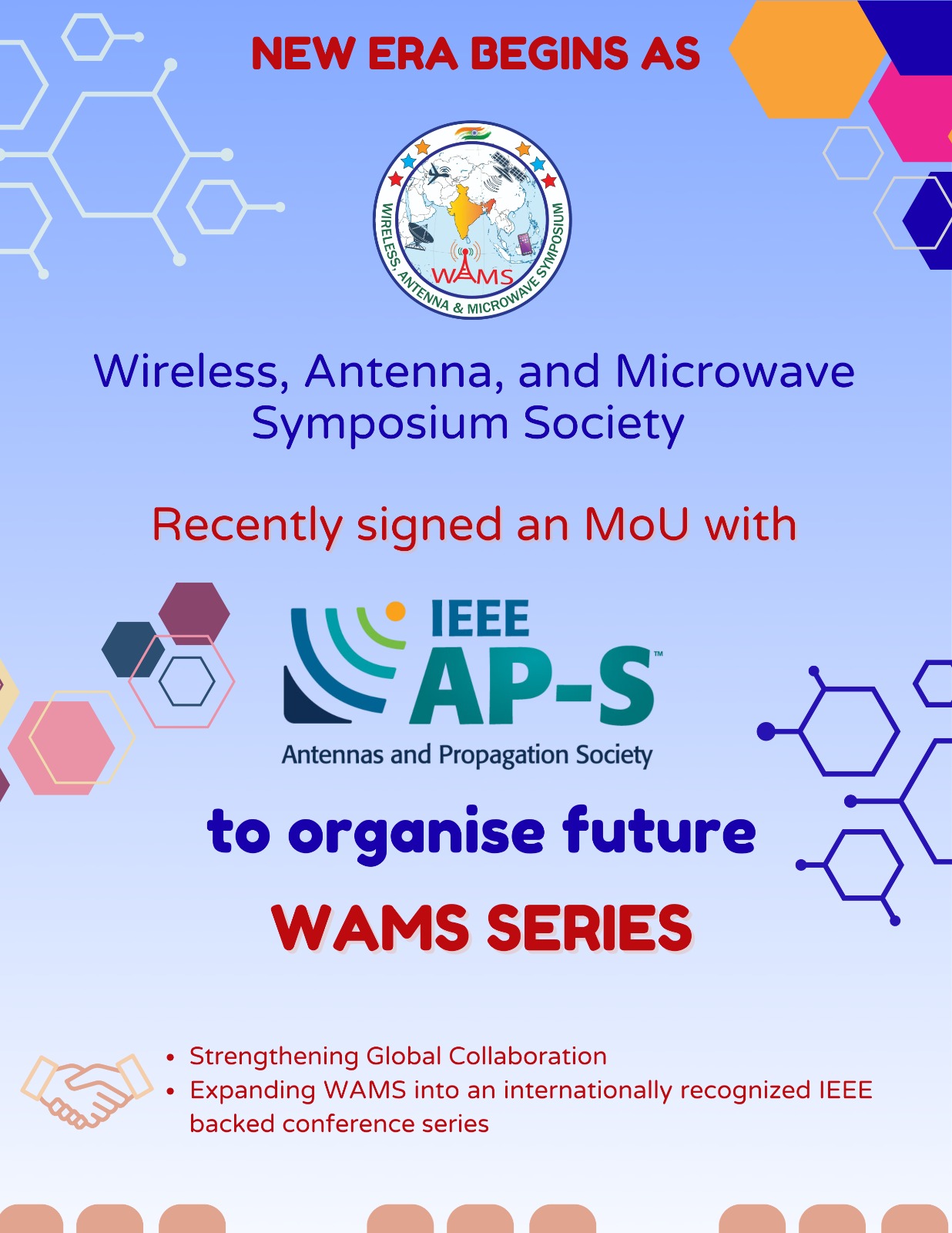 NEW ERA BEGINS AS

WIRELESS, ANTENNA & MICROWAVE SYMPOSIUM

WAMS

Wireless, Antenna, and Microwave Symposium Society

Recently signed an MoU with

IEEE
AP-S™
Antennas and Propagation Society

to organise future

WAMS SERIES

• Strengthening Global Collaboration
• Expanding WAMS into an internationally recognized IEEE backed conference series